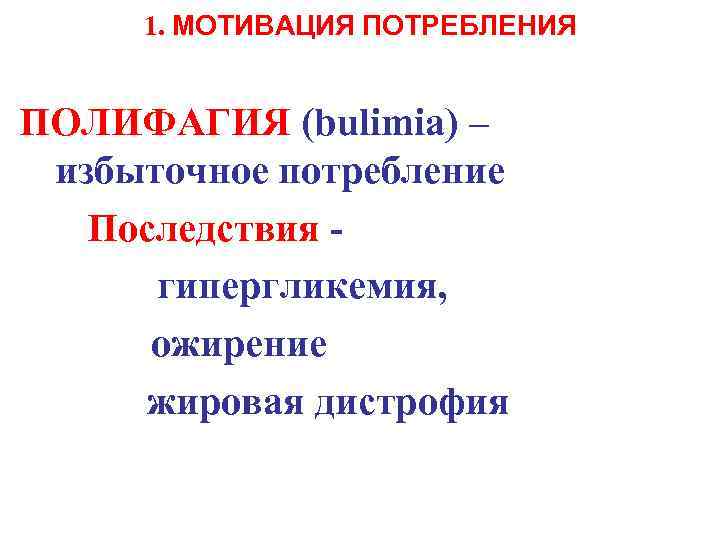 1. МОТИВАЦИЯ ПОТРЕБЛЕНИЯ

ПОЛИФАГИЯ (bulimia) – избыточное потребление

Последствия -

гипергликемия,

ожирение

жировая дистрофия